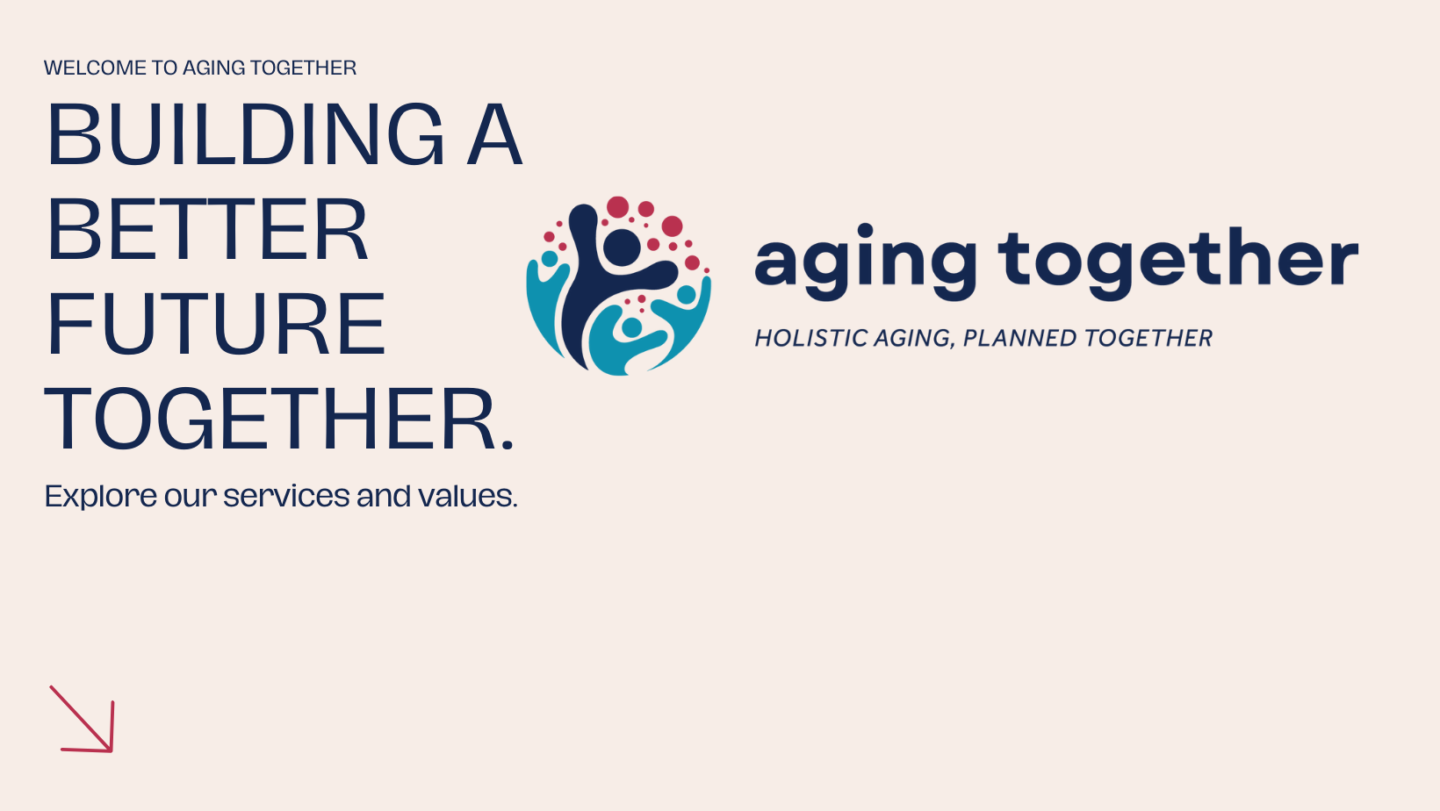 WELCOME TO AGING TOGETHER

BUILDING A BETTER FUTURE TOGETHER.

Explore our services and values.

aging together

HOLISTIC AGING, PLANNED TOGETHER